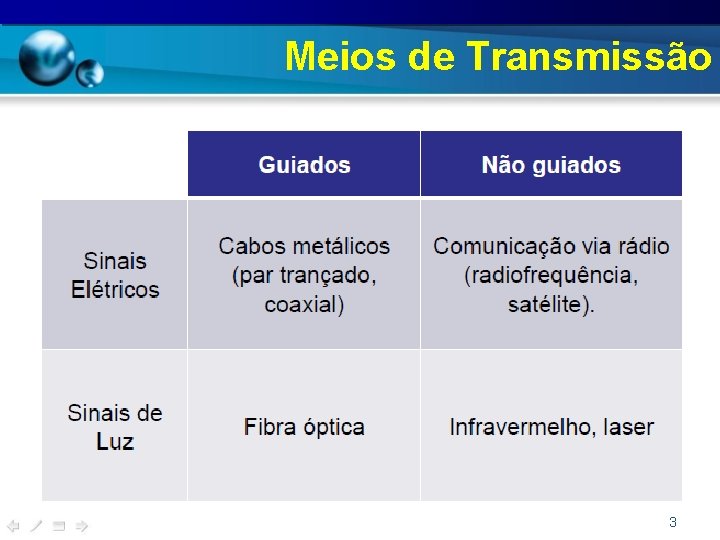 Meios de Transmissão

| | Guiados | Não guiados |
|---|---|---|
| Sinais Elétricos | Cabos metálicos (par trançado, coaxial) | Comunicação via rádio (radiofrequência, satélite). |
| Sinais de Luz | Fibra óptica | Infravermelho, laser |

3